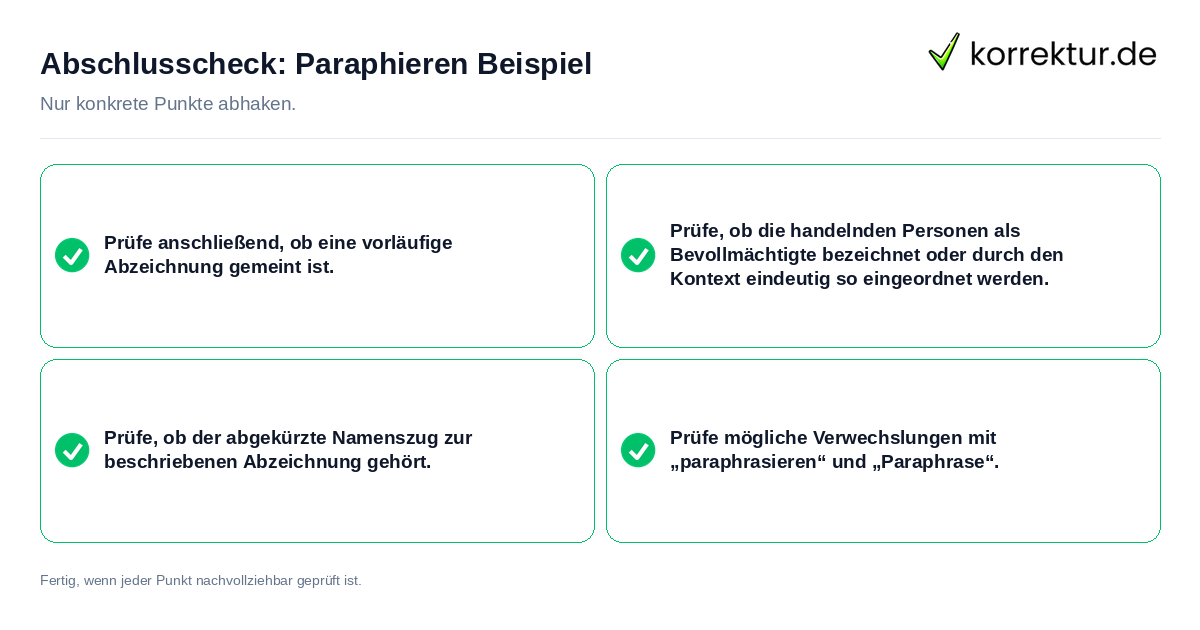 Abschlusscheck: Paraphieren Beispiel

korrektur.de

Nur konkrete Punkte abhaken.

Prüfe anschließend, ob eine vorläufige Abzeichnung gemeint ist.

Prüfe, ob die handelnden Personen als Bevollmächtigte bezeichnet oder durch den Kontext eindeutig so eingeordnet werden.

Prüfe, ob der abgekürzte Namenszug zur beschriebenen Abzeichnung gehört.

Prüfe mögliche Verwechslungen mit „paraphrasieren“ und „Paraphrase“.

Fertig, wenn jeder Punkt nachvollziehbar geprüft ist.